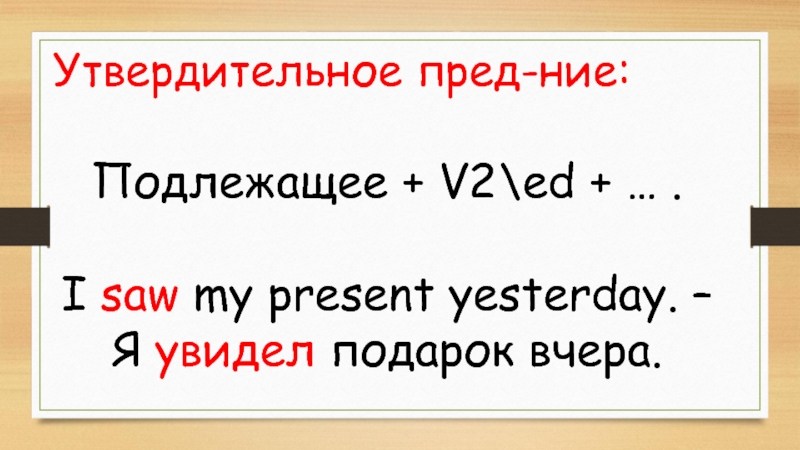 Утвердительное пред-ние:

Подлежащее + V2\ed + … .

I saw my present yesterday. – Я увидел подарок вчера.